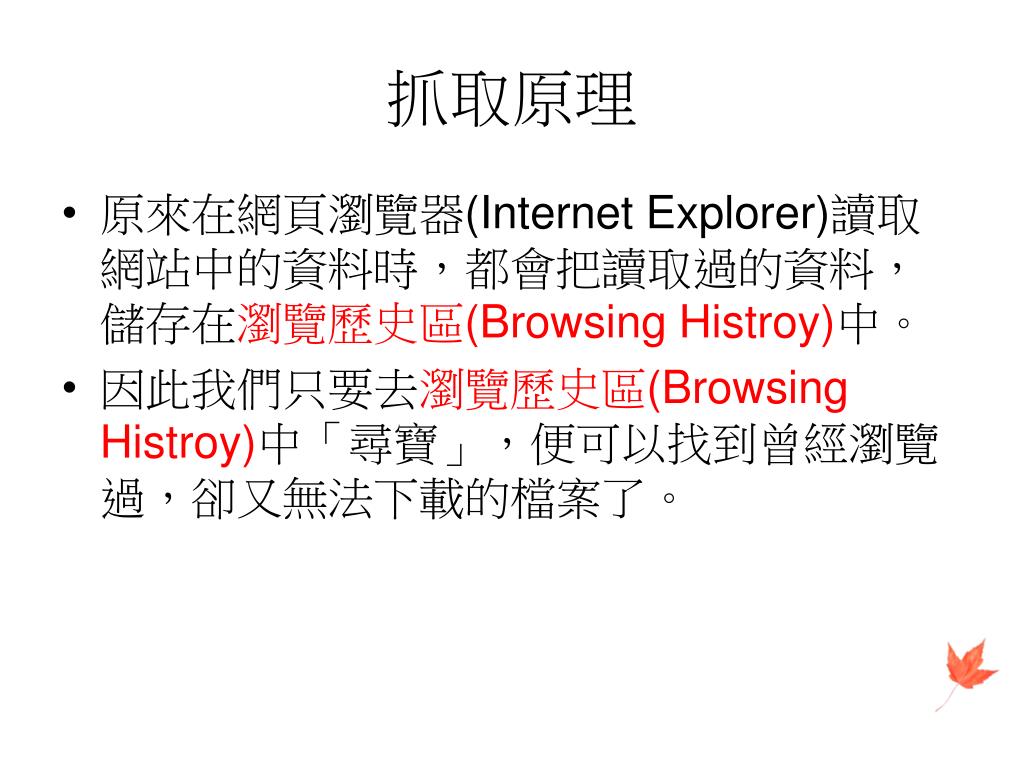 抓取原理

• 原來在網頁瀏覽器(Internet Explorer)讀取網站中的資料時，都會把讀取過的資料，儲存在瀏覽歷史區(Browsing Histroy)中。

• 因此我們只要去瀏覽歷史區(Browsing Histroy)中「尋寶」，便可以找到曾經瀏覽過，卻又無法下載的檔案了。